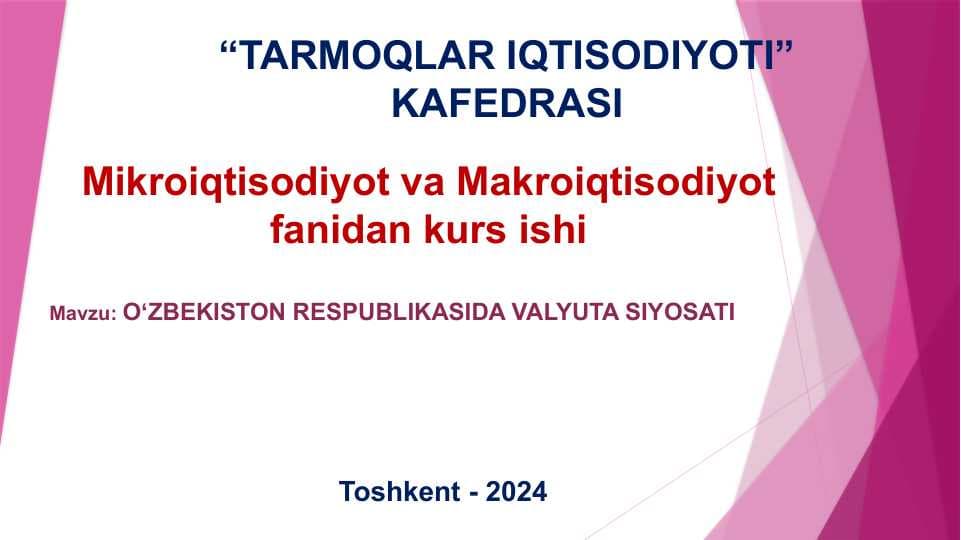 “TARMOQLAR IQTISODIYOTI” KAFEDRASI

Mikroiqtisodiyot va Makroiqtisodiyot fanidan kurs ishi

Mavzu: O‘ZBEKISTON RESPUBLIKASIDA VALYUTA SIYOSATI

Toshkent - 2024